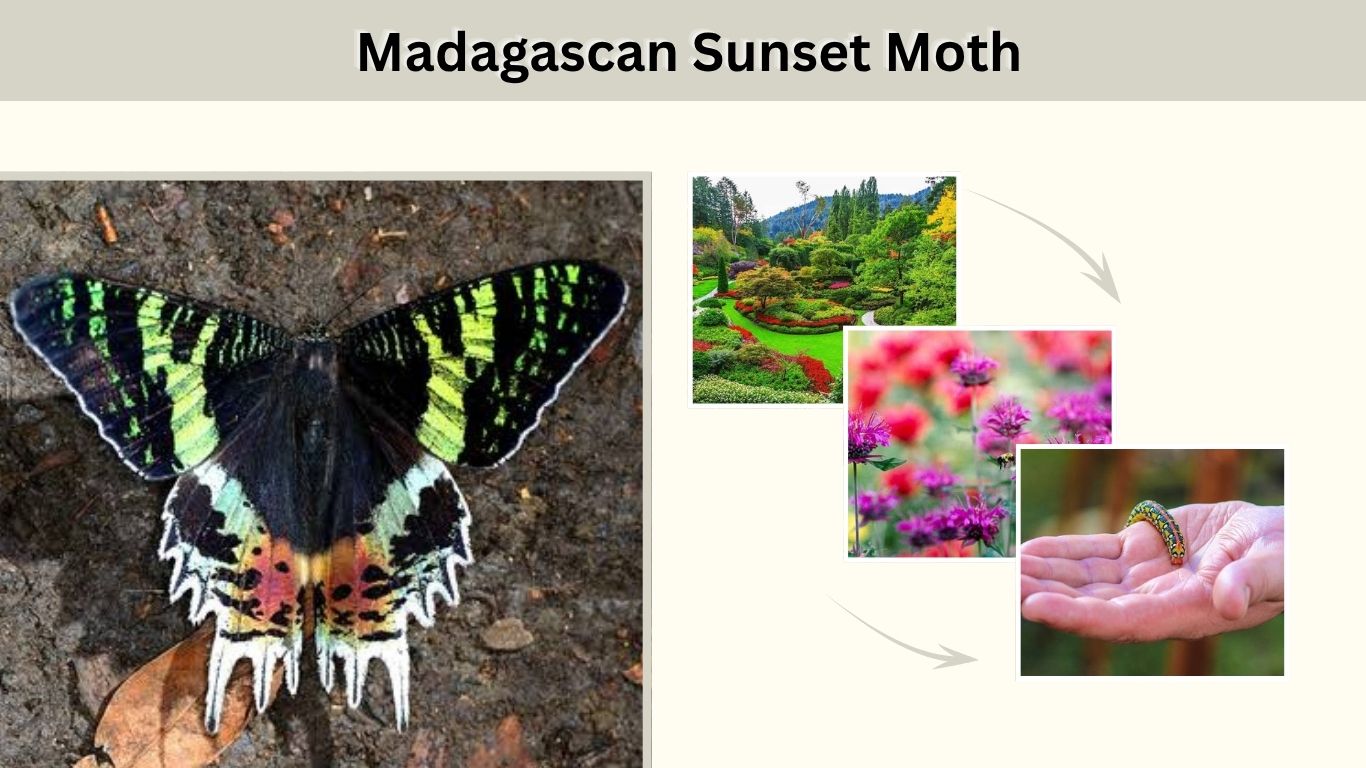 Madagascan Sunset Moth